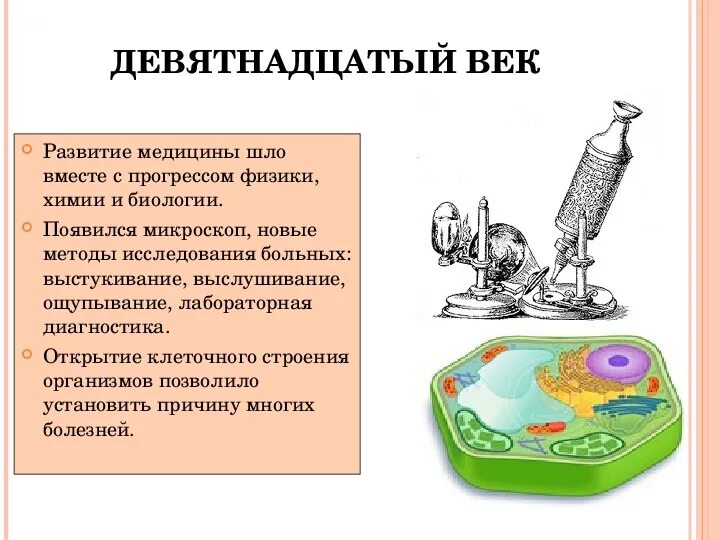 ДЕВЯТНАДЦАТЫЙ ВЕК

Развитие медицины шло вместе с прогрессом физики, химии и биологии.

Появился микроскоп, новые методы исследования больных: выстукивание, выслушивание, ощупывание, лабораторная диагностика.

Открытие клеточного строения организмов позволило установить причину многих болезней.